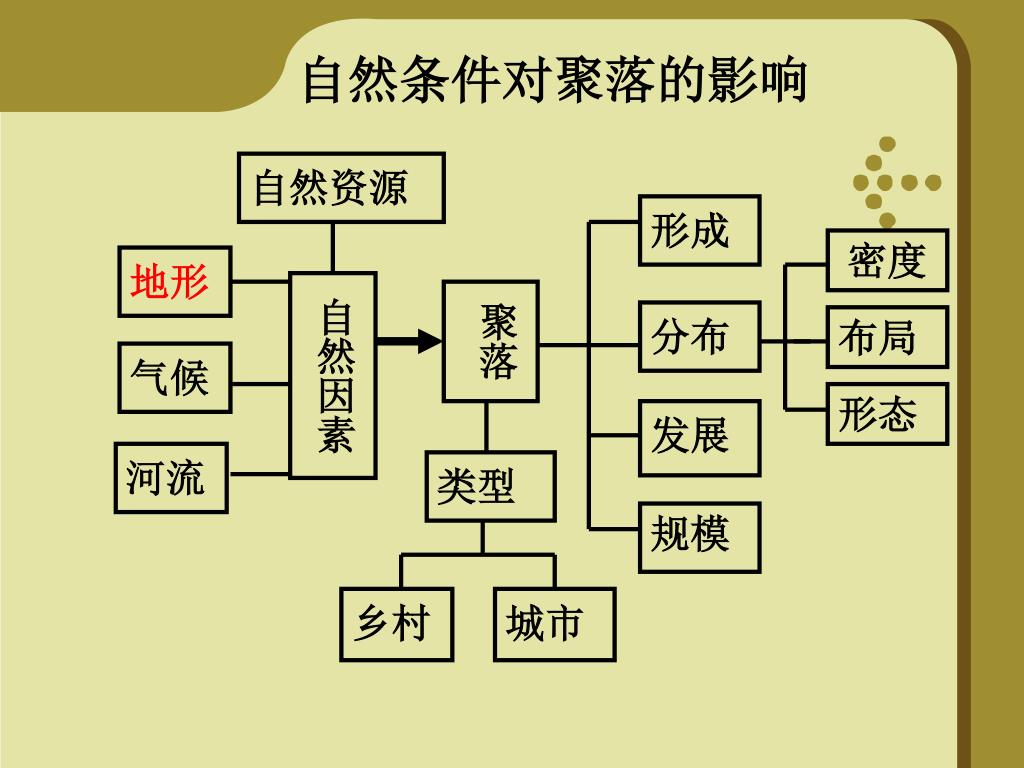 自然条件对聚落的影响

自然资源

地形

气候

河流

自然因素

聚落

类型

乡村

城市

形成

分布

发展

规模

密度

布局

形态